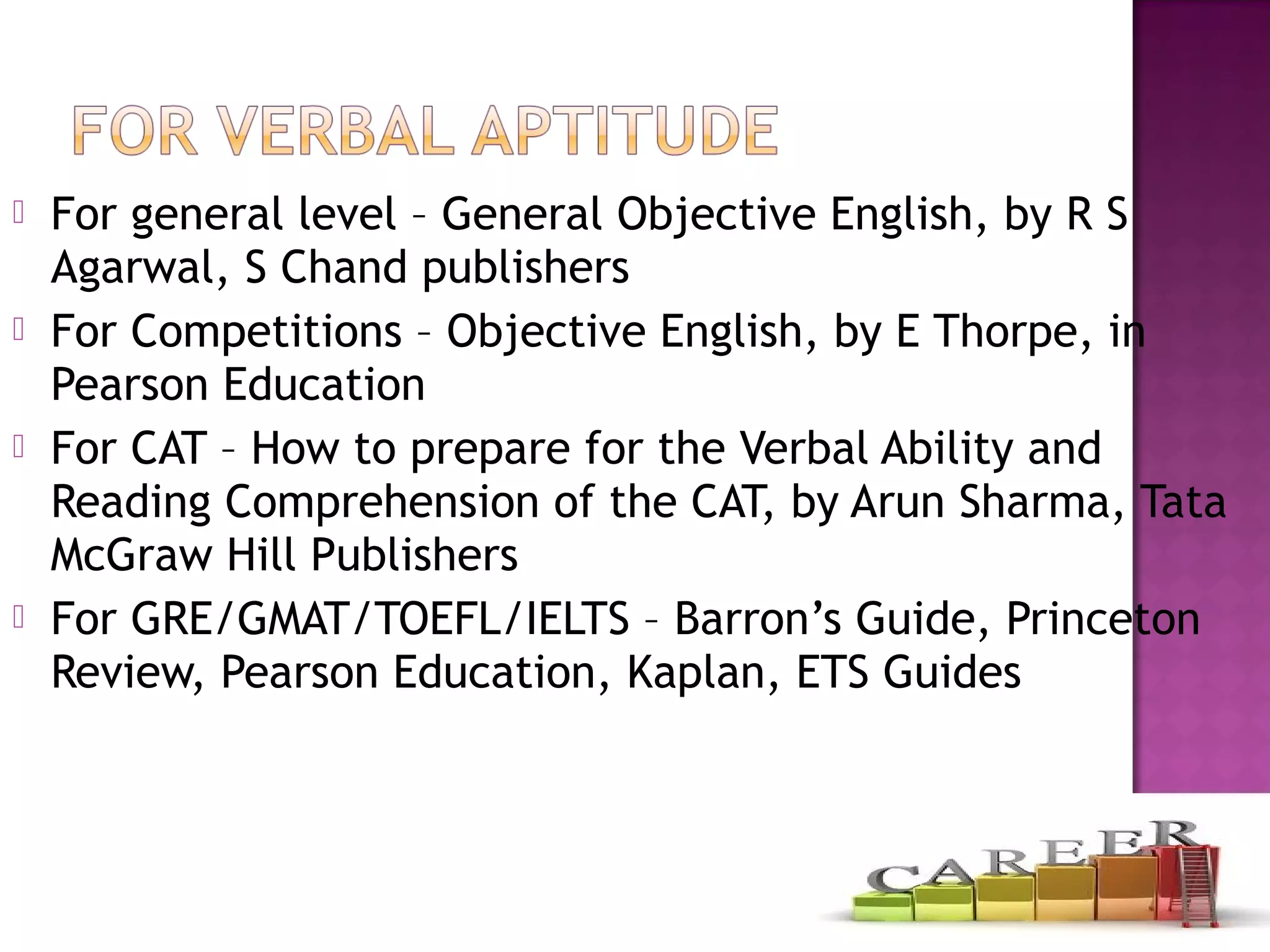 FOR VERBAL APTITUDE

For general level – General Objective English, by R S Agarwal, S Chand publishers

For Competitions – Objective English, by E Thorpe, in Pearson Education

For CAT – How to prepare for the Verbal Ability and Reading Comprehension of the CAT, by Arun Sharma, Tata McGraw Hill Publishers

For GRE/GMAT/TOEFL/IELTS – Barron's Guide, Princeton Review, Pearson Education, Kaplan, ETS Guides

CAREER